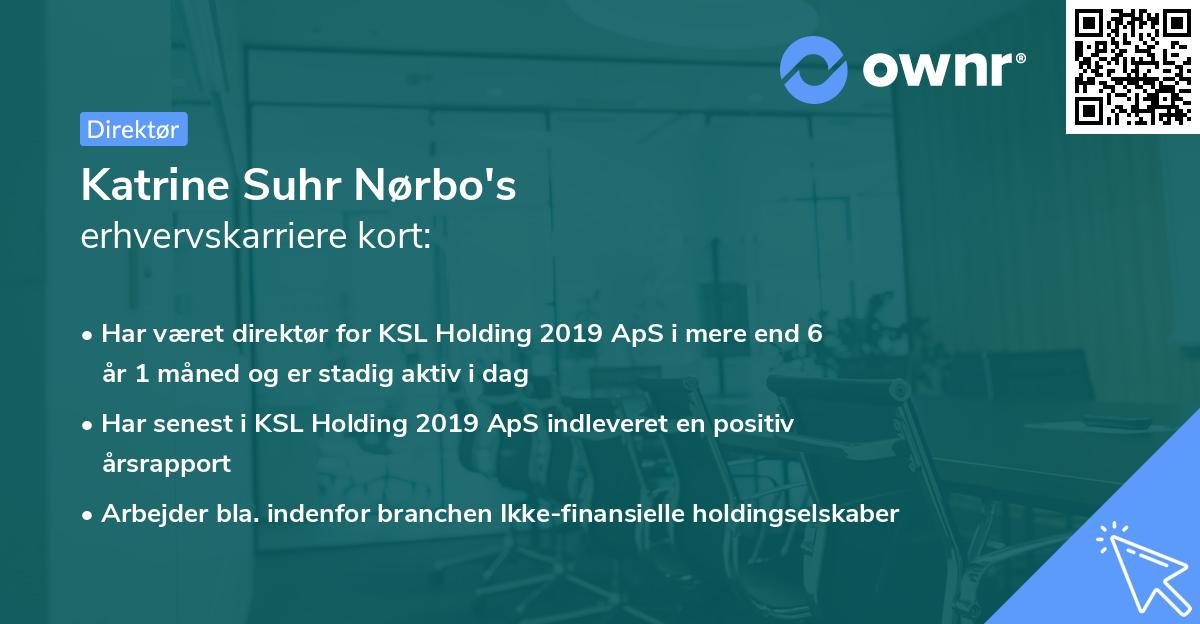 ownr®

Direktør

Katrine Suhr Nørbo's
erhvervskarriere kort:

• Har været direktør for KSL Holding 2019 ApS i mere end 6 år 1 måned og er stadig aktiv i dag

• Har senest i KSL Holding 2019 ApS indleveret en positiv årsrapport

• Arbejder bla. indenfor branchen Ikke-finansielle holdingselskaber